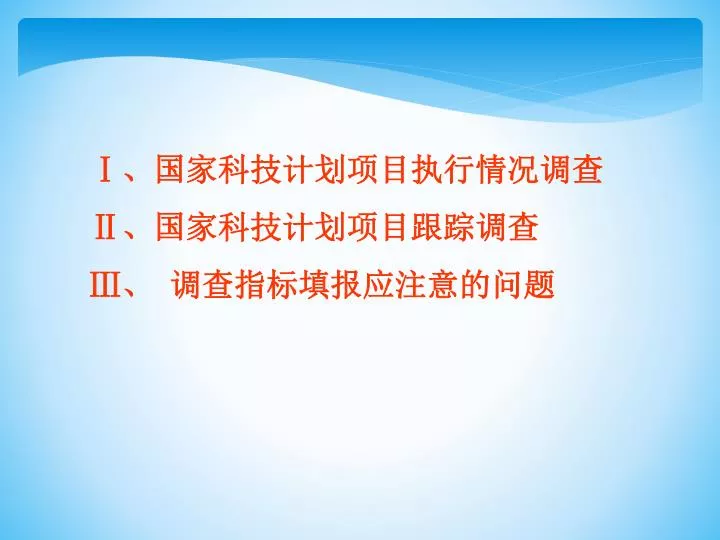 Ⅰ、国家科技计划项目执行情况调查

Ⅱ、国家科技计划项目跟踪调查

Ⅲ、 调查指标填报应注意的问题